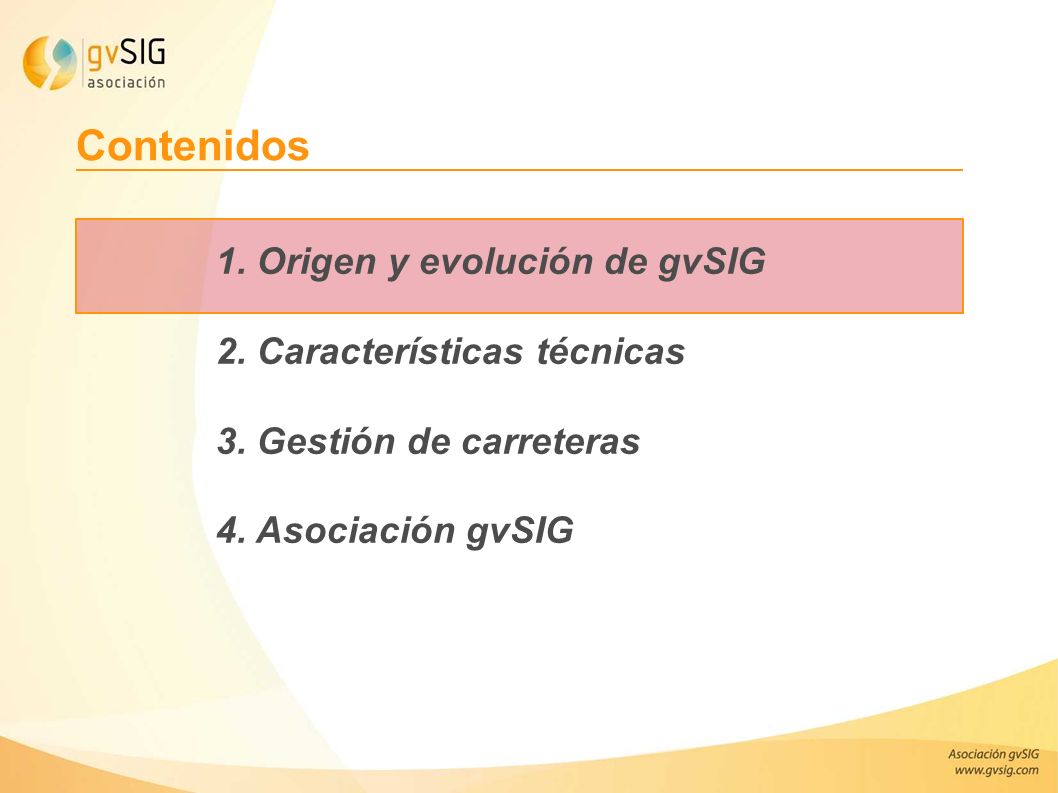 gvSIG
asociación

Contenidos

1. Origen y evolución de gvSIG

2. Características técnicas

3. Gestión de carreteras

4. Asociación gvSIG

Asociación gvSIG
www.gvsig.com